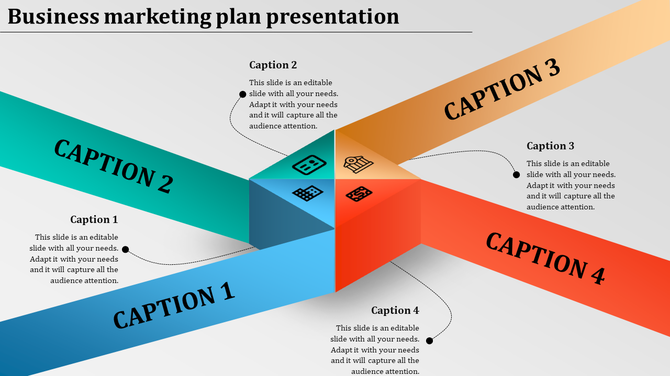 Business marketing plan presentation

Caption 2

This slide is an editable slide with all your needs. Adapt it with your needs and it will capture all the audience attention.

CAPTION 3

CAPTION 2

Caption 3

This slide is an editable slide with all your needs. Adapt it with your needs and it will capture all the audience attention.

Caption 1

This slide is an editable slide with all your needs. Adapt it with your needs and it will capture all the audience attention.

CAPTION 4

CAPTION 1

Caption 4

This slide is an editable slide with all your needs. Adapt it with your needs and it will capture all the audience attention.